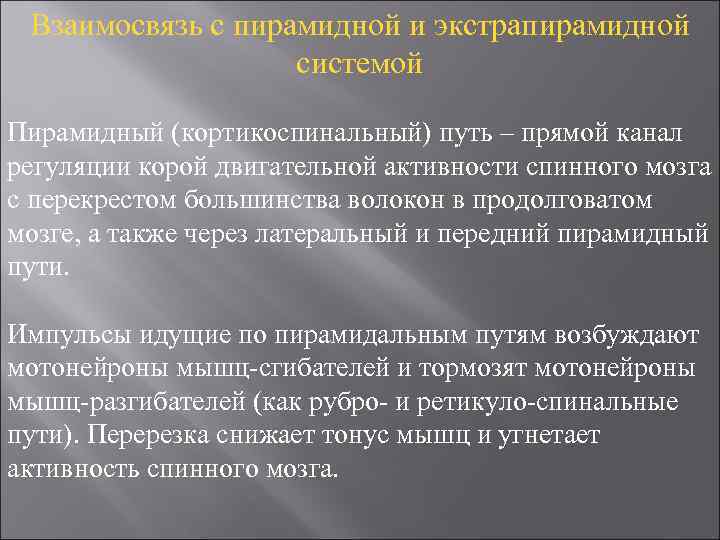 Взаимосвязь с пирамидной и экстрапирамидной системой

Пирамидный (кортикоспинальный) путь – прямой канал регуляции корой двигательной активности спинного мозга с перекрестом большинства волокон в продолговатом мозге, а также через латеральный и передний пирамидный пути.

Импульсы идущие по пирамидальным путям возбуждают мотонейроны мышц-сгибателей и тормозят мотонейроны мышц-разгибателей (как рубро- и ретикуло-спинальные пути). Перерезка снижает тонус мышц и угнетает активность спинного мозга.